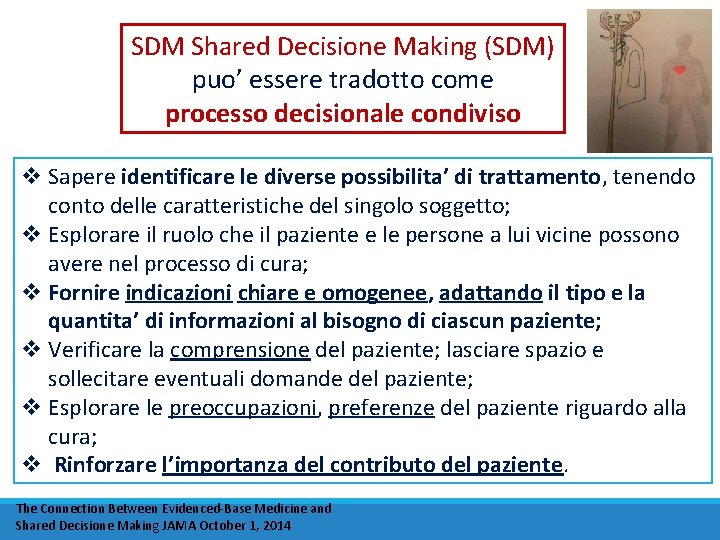 SDM Shared Decisione Making (SDM)
puo' essere tradotto come
processo decisionale condiviso

❖ Sapere identificare le diverse possibilita' di trattamento, tenendo conto delle caratteristiche del singolo soggetto;
❖ Esplorare il ruolo che il paziente e le persone a lui vicine possono avere nel processo di cura;
❖ Fornire indicazioni chiare e omogenee, adattando il tipo e la quantita' di informazioni al bisogno di ciascun paziente;
❖ Verificare la comprensione del paziente; lasciare spazio e sollecitare eventuali domande del paziente;
❖ Esplorare le preoccupazioni, preferenze del paziente riguardo alla cura;
❖ Rinforzare l'importanza del contributo del paziente.

The Connection Between Evidenced-Base Medicine and Shared Decisione Making JAMA October 1, 2014